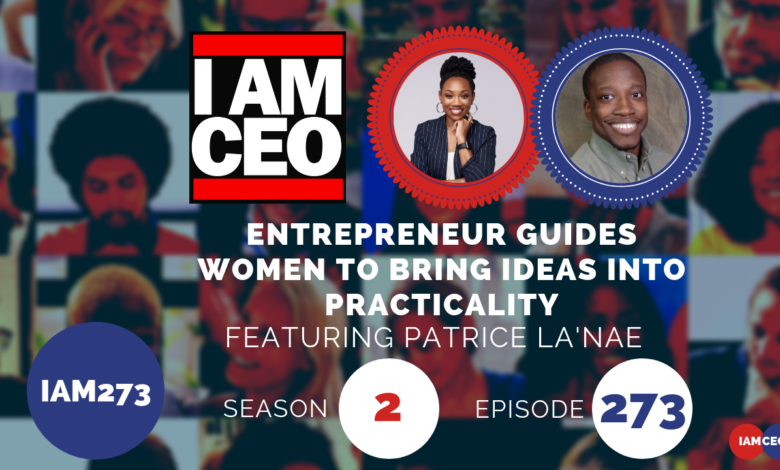 I AM CEO

ENTREPRENEUR GUIDES WOMEN TO BRING IDEAS INTO PRACTICALITY
FEATURING PATRICE LA'NAE

IAM273

SEASON 2

EPISODE 273

IAMCEO